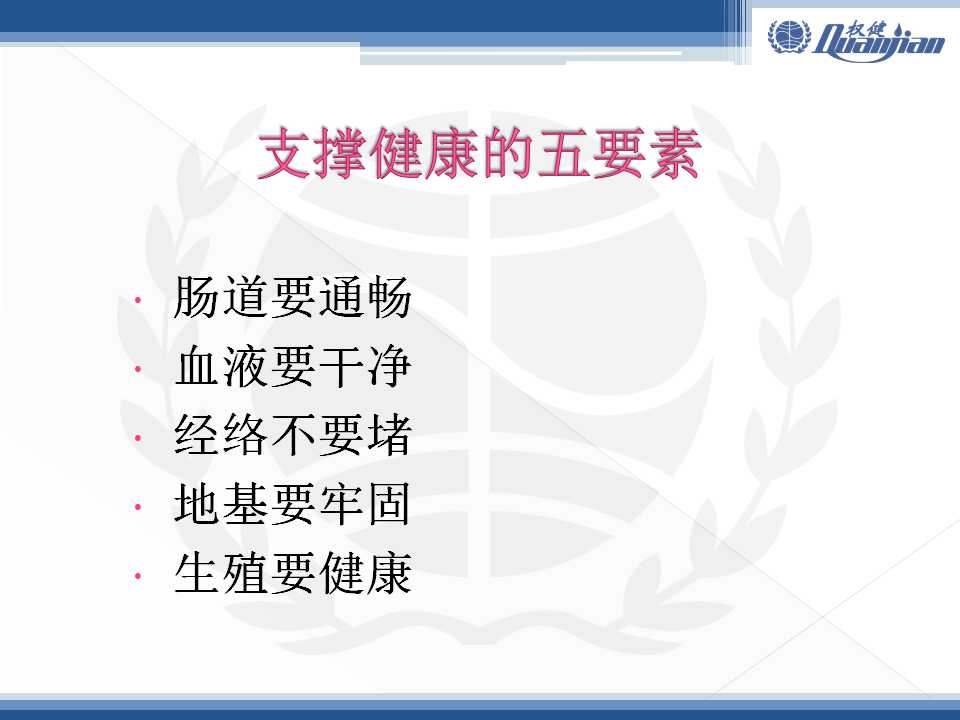 权健 Quanjian

支撑健康的五要素

· 肠道要通畅
· 血液要干净
· 经络不要堵
· 地基要牢固
· 生殖要健康